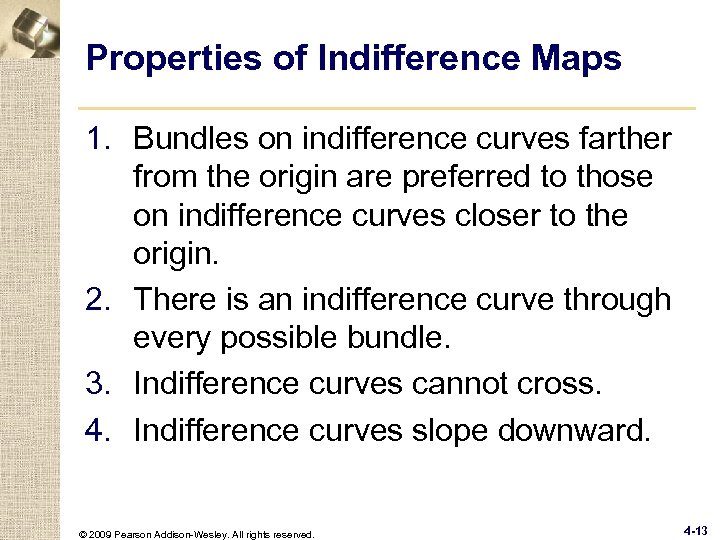 Properties of Indifference Maps

1. Bundles on indifference curves farther from the origin are preferred to those on indifference curves closer to the origin.
2. There is an indifference curve through every possible bundle.
3. Indifference curves cannot cross.
4. Indifference curves slope downward.

© 2009 Pearson Addison-Wesley. All rights reserved.

4-13